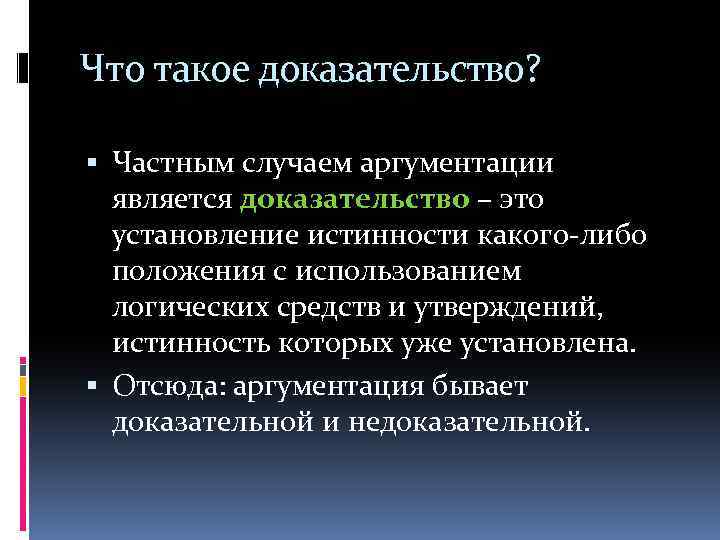 Что такое доказательство?

▪ Частным случаем аргументации является доказательство – это установление истинности какого-либо положения с использованием логических средств и утверждений, истинность которых уже установлена.

▪ Отсюда: аргументация бывает доказательной и недоказательной.